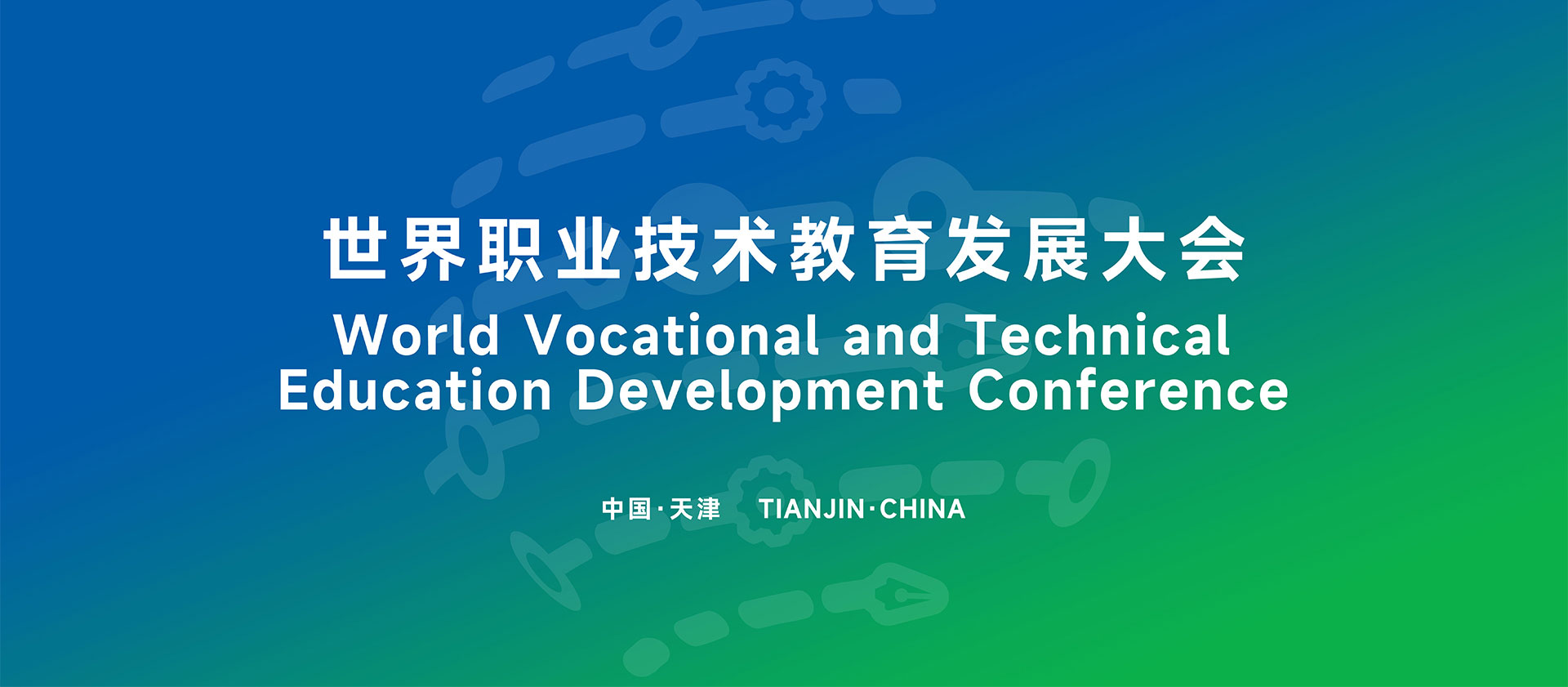 世界职业技术教育发展大会
World Vocational and Technical Education Development Conference

中国·天津 TIANJIN·CHINA